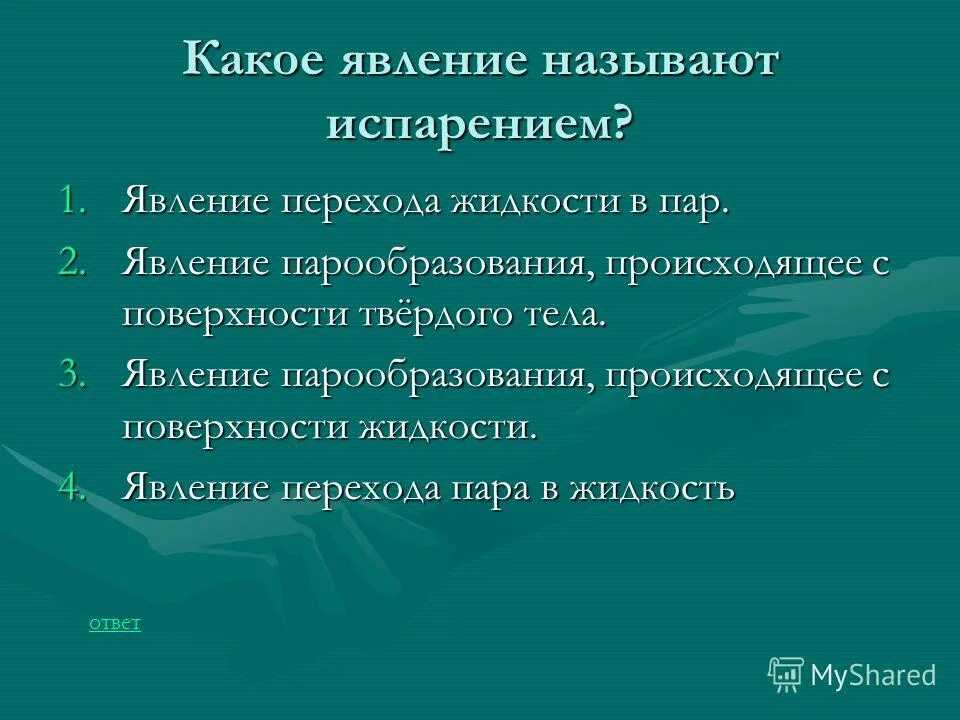 Какое явление называют испарением?

1. Явление перехода жидкости в пар.
2. Явление парообразования, происходящее с поверхности твёрдого тела.
3. Явление парообразования, происходящее с поверхности жидкости.
4. Явление перехода пара в жидкость

ответ

MyShared